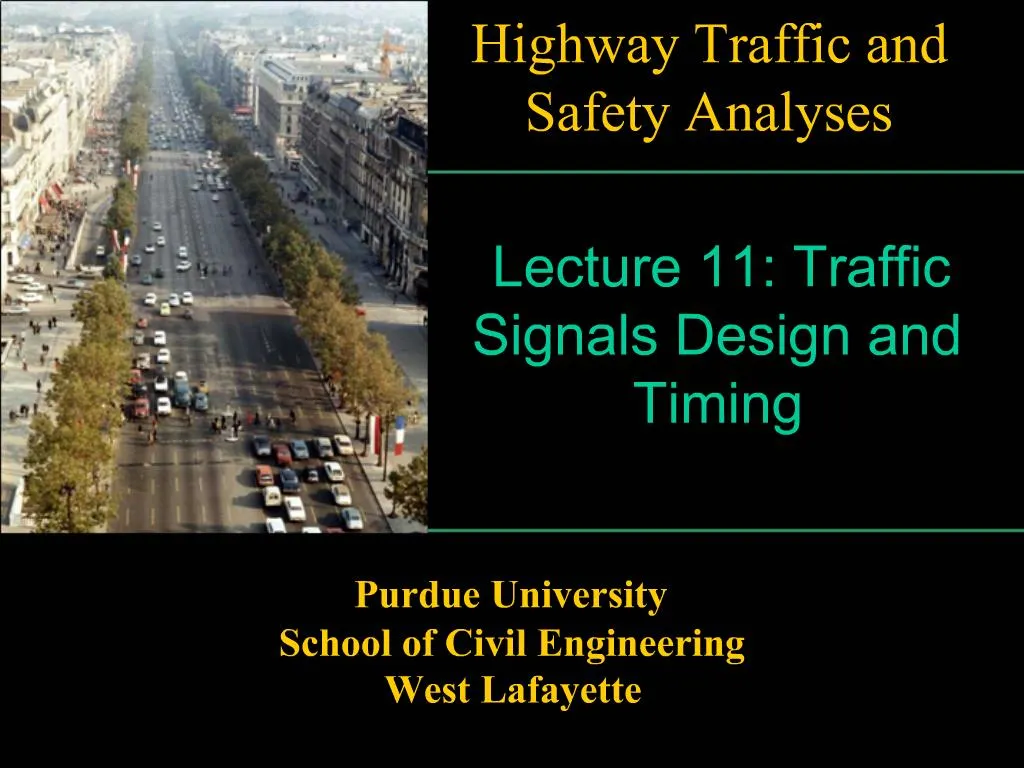 Highway Traffic and Safety Analyses

Lecture 11: Traffic Signals Design and Timing

Purdue University
School of Civil Engineering
West Lafayette